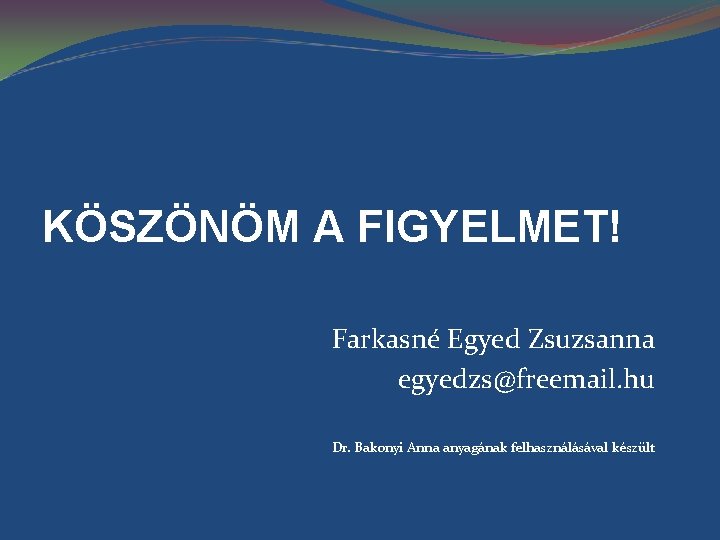 KÖSZÖNÖM A FIGYELMET!

Farkasné Egyed Zsuzsanna
egyedzs@freemail.hu

Dr. Bakonyi Anna anyagának felhasználásával készült